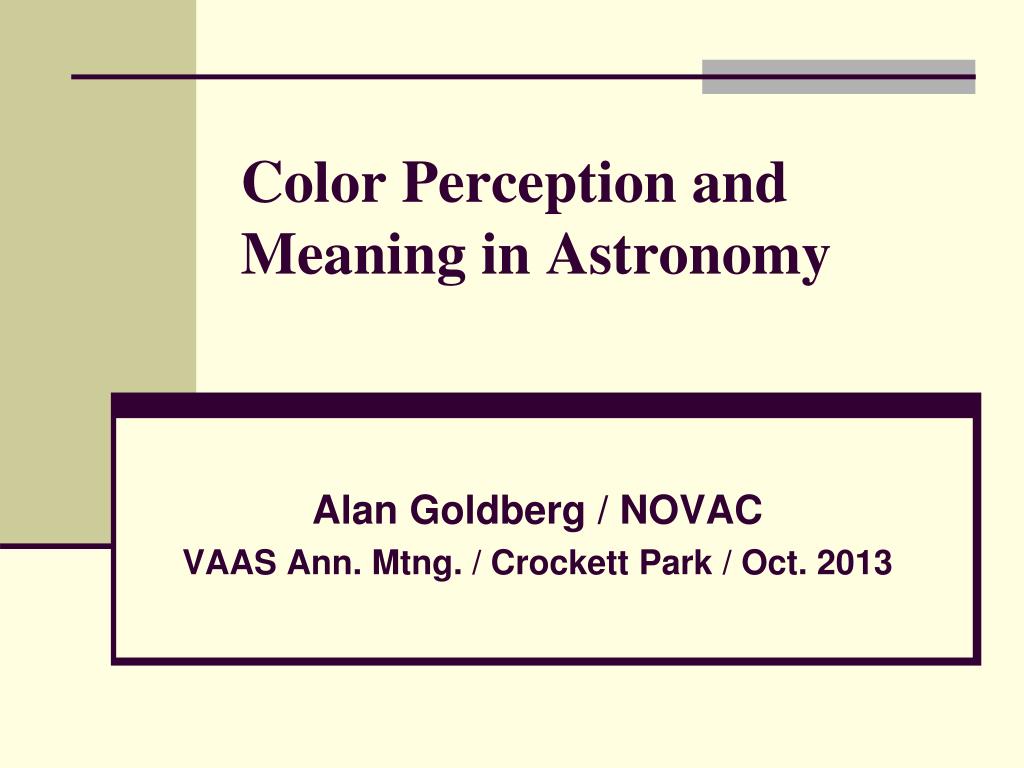 Color Perception and Meaning in Astronomy

Alan Goldberg / NOVAC
VAAS Ann. Mtng. / Crockett Park / Oct. 2013